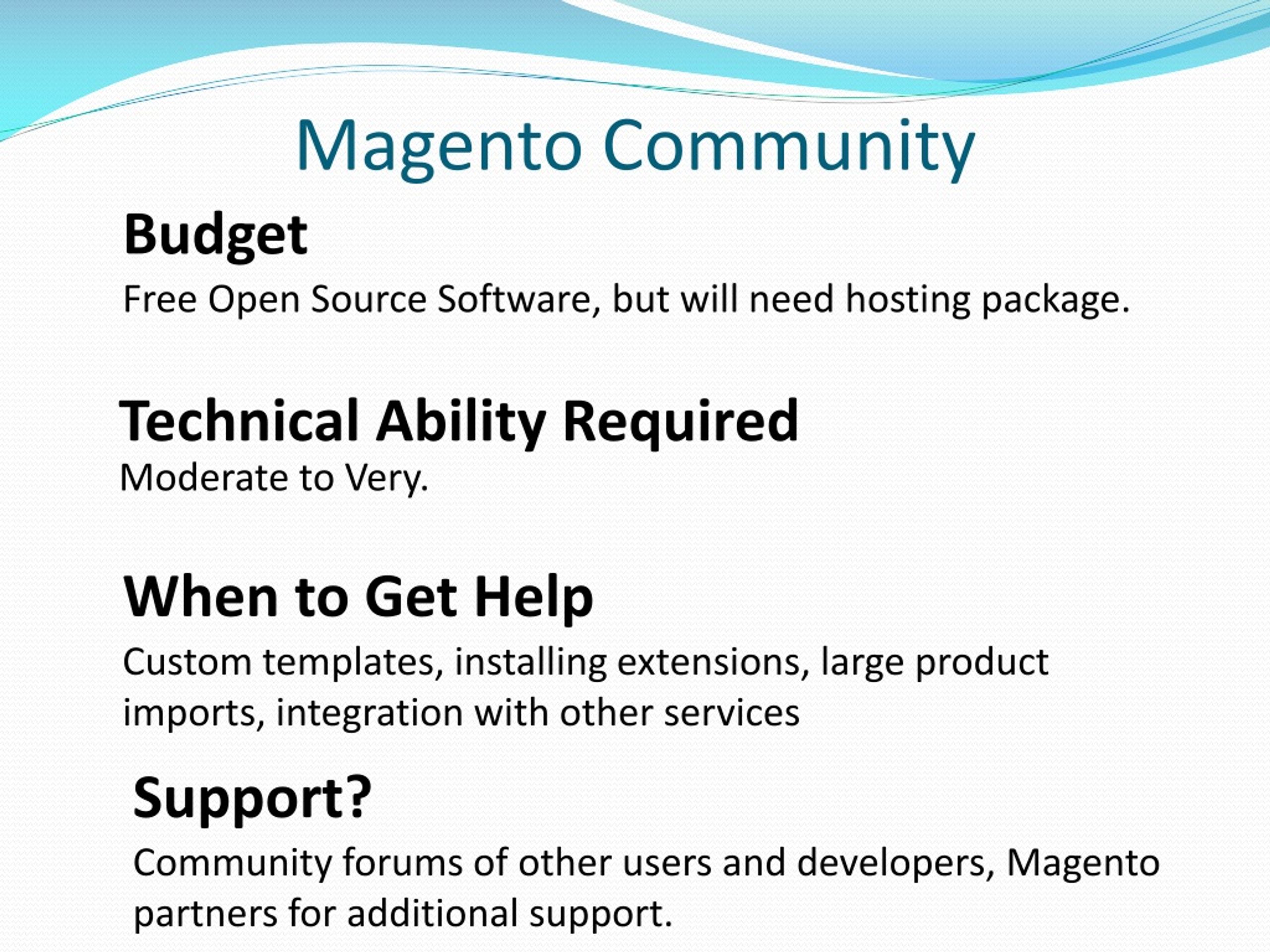 Magento Community

Budget

Free Open Source Software, but will need hosting package.

Technical Ability Required

Moderate to Very.

When to Get Help

Custom templates, installing extensions, large product imports, integration with other services

Support?

Community forums of other users and developers, Magento partners for additional support.